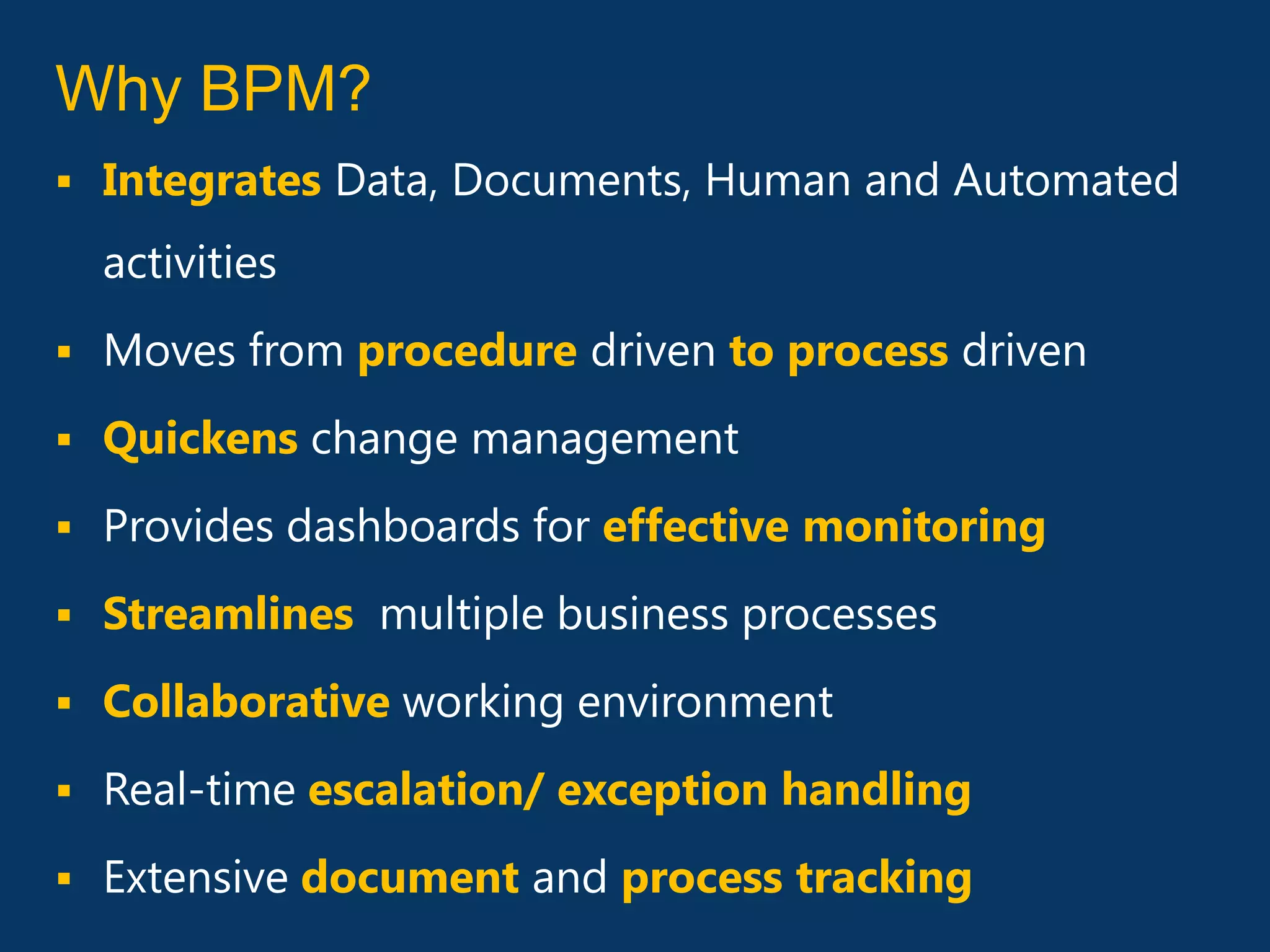 Why BPM?

▪ Integrates Data, Documents, Human and Automated activities
▪ Moves from procedure driven to process driven
▪ Quickens change management
▪ Provides dashboards for effective monitoring
▪ Streamlines multiple business processes
▪ Collaborative working environment
▪ Real-time escalation/ exception handling
▪ Extensive document and process tracking